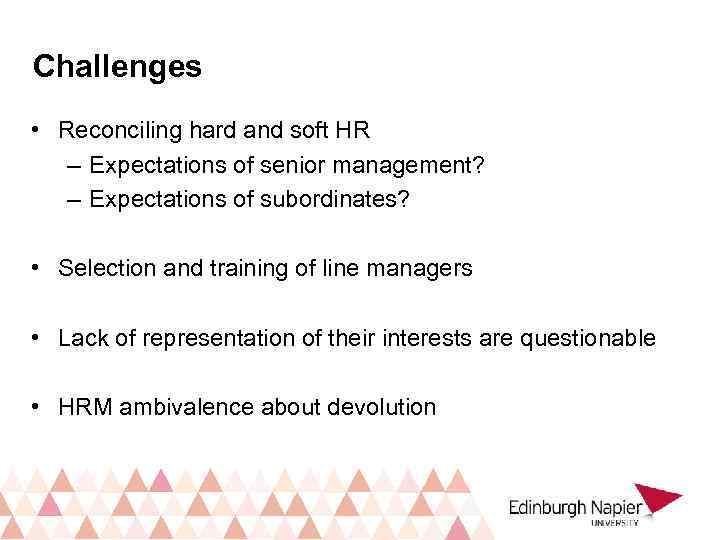 Challenges

• Reconciling hard and soft HR
– Expectations of senior management?
– Expectations of subordinates?

• Selection and training of line managers

• Lack of representation of their interests are questionable

• HRM ambivalence about devolution

Edinburgh Napier
UNIVERSITY